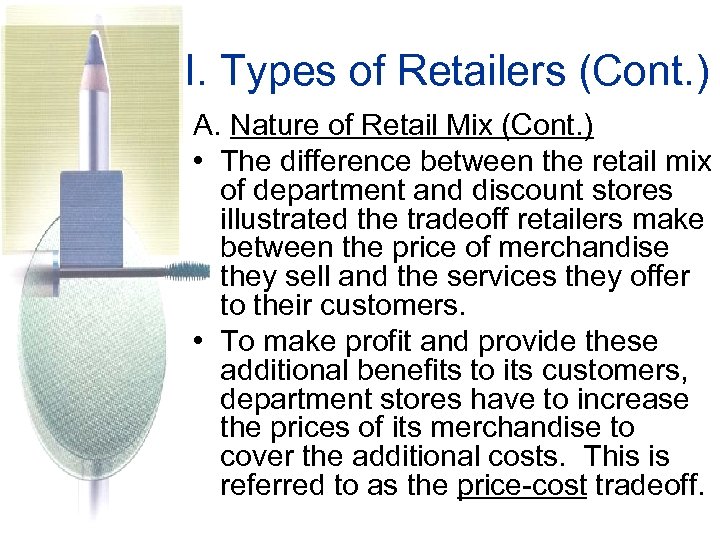 I. Types of Retailers (Cont.)

A. Nature of Retail Mix (Cont.)

• The difference between the retail mix of department and discount stores illustrated the tradeoff retailers make between the price of merchandise they sell and the services they offer to their customers.

• To make profit and provide these additional benefits to its customers, department stores have to increase the prices of its merchandise to cover the additional costs. This is referred to as the price-cost tradeoff.